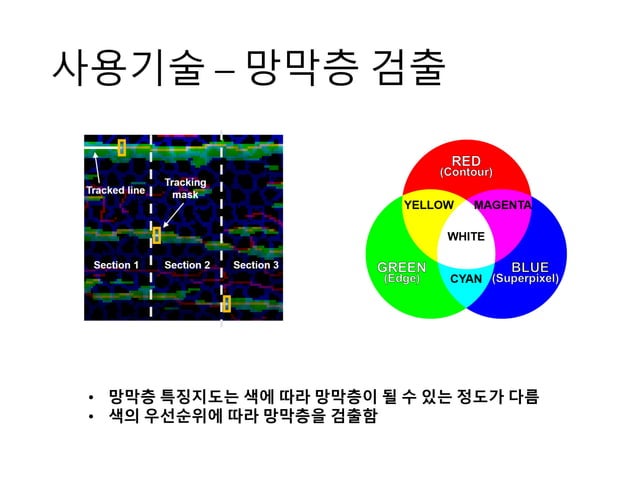 사용기술 – 망막층 검출

Tracked line

Tracking mask

Section 1

Section 2

Section 3

RED
(Contour)

YELLOW

MAGENTA

WHITE

GREEN
(Edge)

CYAN

BLUE
(Superpixel)

• 망막층 특징지도는 색에 따라 망막층이 될 수 있는 정도가 다름
• 색의 우선순위에 따라 망막층을 검출함